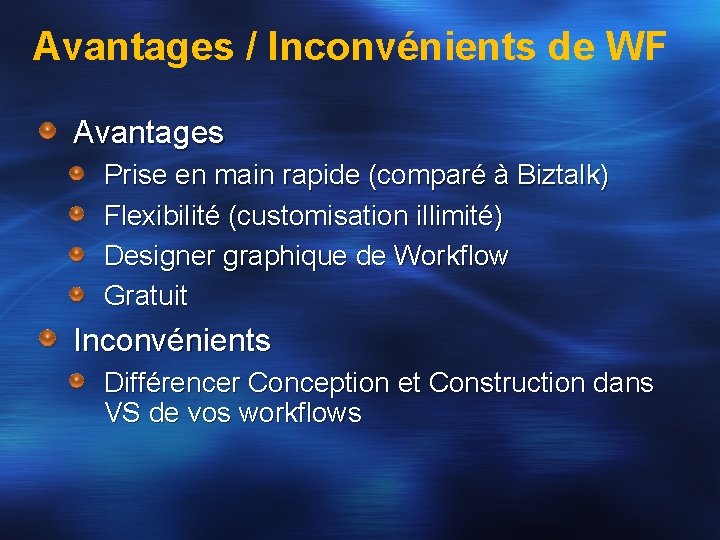 Avantages / Inconvénients de WF

Avantages

Prise en main rapide (comparé à Biztalk)

Flexibilité (customisation illimité)

Designer graphique de Workflow

Gratuit

Inconvénients

Différencer Conception et Construction dans VS de vos workflows